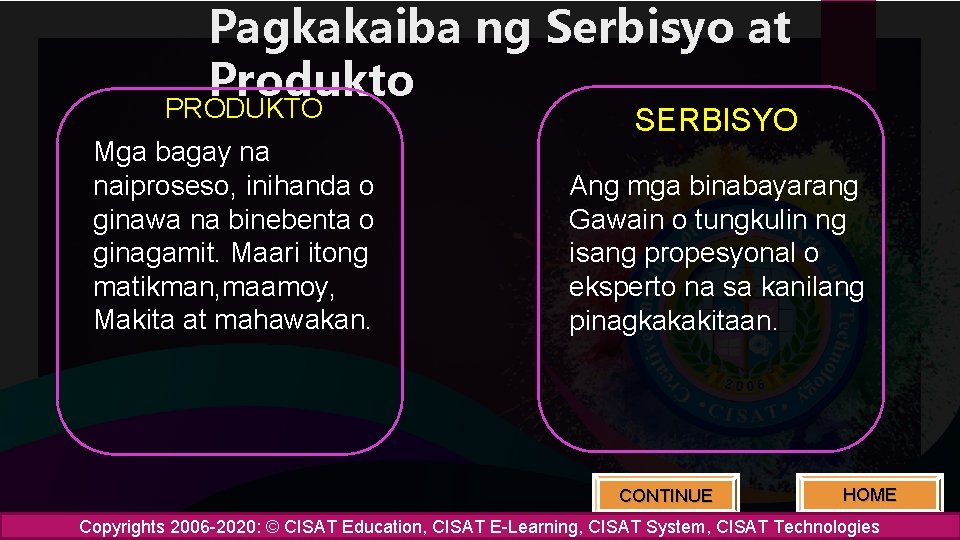 Pagkakaiba ng Serbisyo at Produkto

PRODUKTO

Mga bagay na naiproseso, inihanda o ginawa na binebenta o ginagamit. Maari itong matikman,maamoy, Makita at mahawakan.

SERBISYO

Ang mga binabayarang Gawain o tungkulin ng isang propesyonal o eksperto na sa kanilang pinagkakakitaan.

CONTINUE

HOME

Copyrights 2006-2020: © CISAT Education, CISAT E-Learning, CISAT System, CISAT Technologies